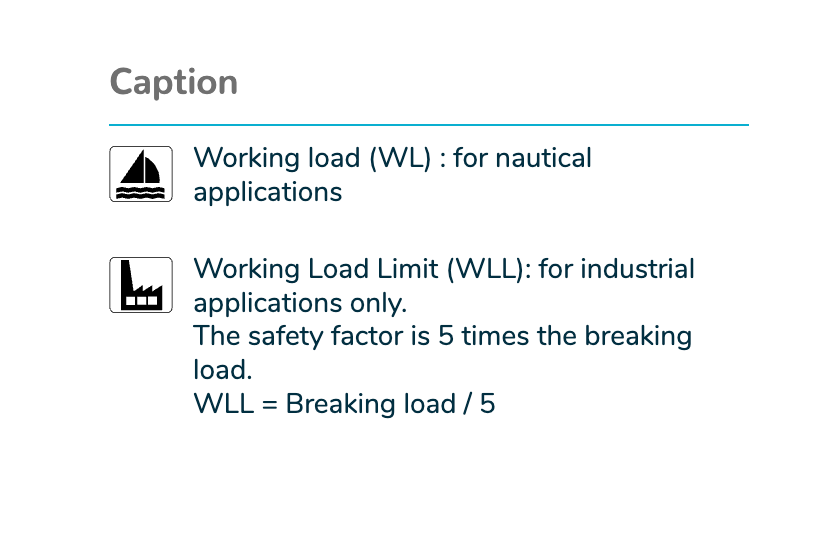 Caption

Working load (WL) : for nautical applications

Working Load Limit (WLL): for industrial applications only.
The safety factor is 5 times the breaking load.
WLL = Breaking load / 5